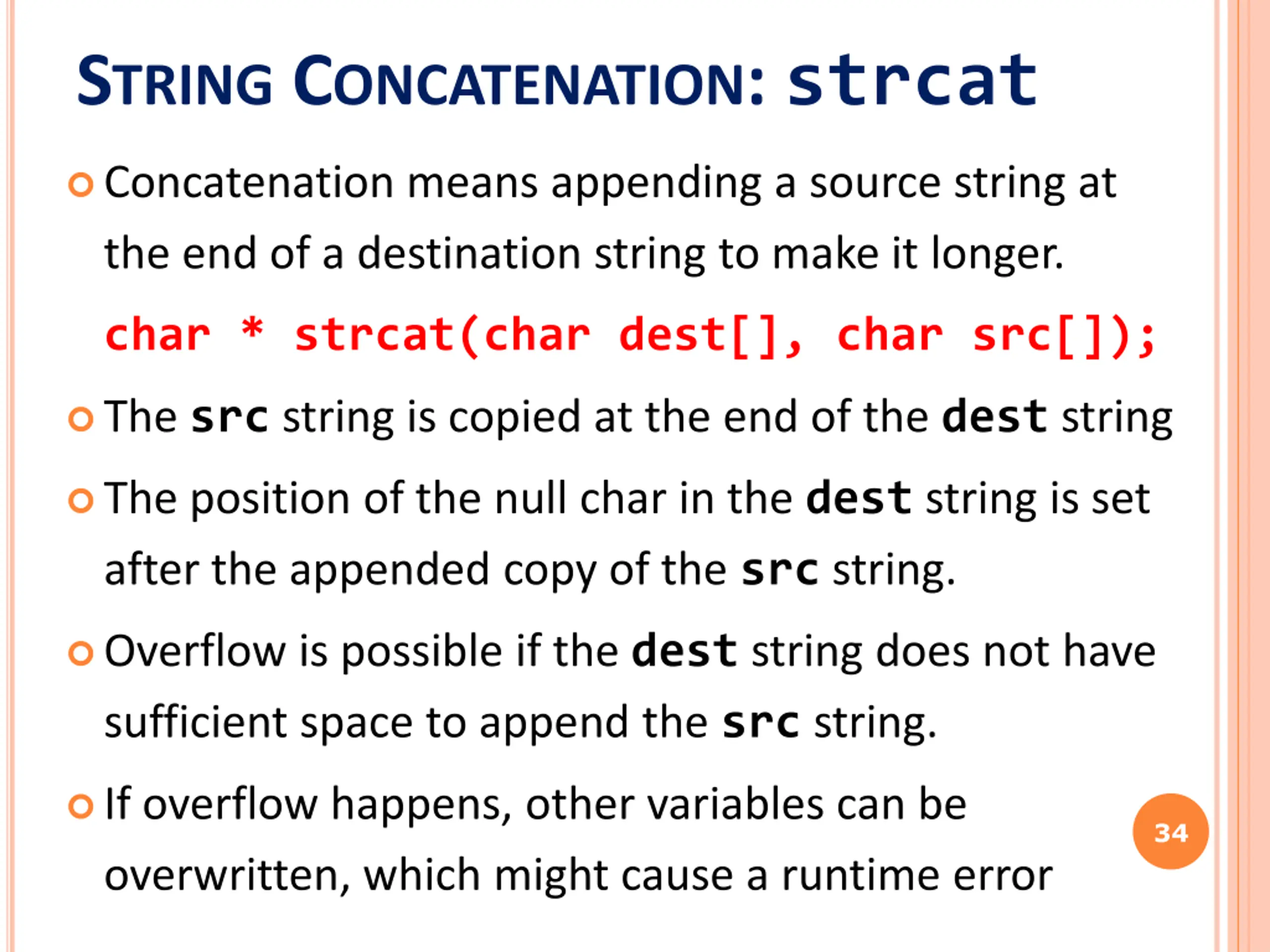 STRING CONCATENATION: strcat

Concatenation means appending a source string at the end of a destination string to make it longer.

char * strcat(char dest[], char src[]);

The src string is copied at the end of the dest string

The position of the null char in the dest string is set after the appended copy of the src string.

Overflow is possible if the dest string does not have sufficient space to append the src string.

If overflow happens, other variables can be overwritten, which might cause a runtime error

34